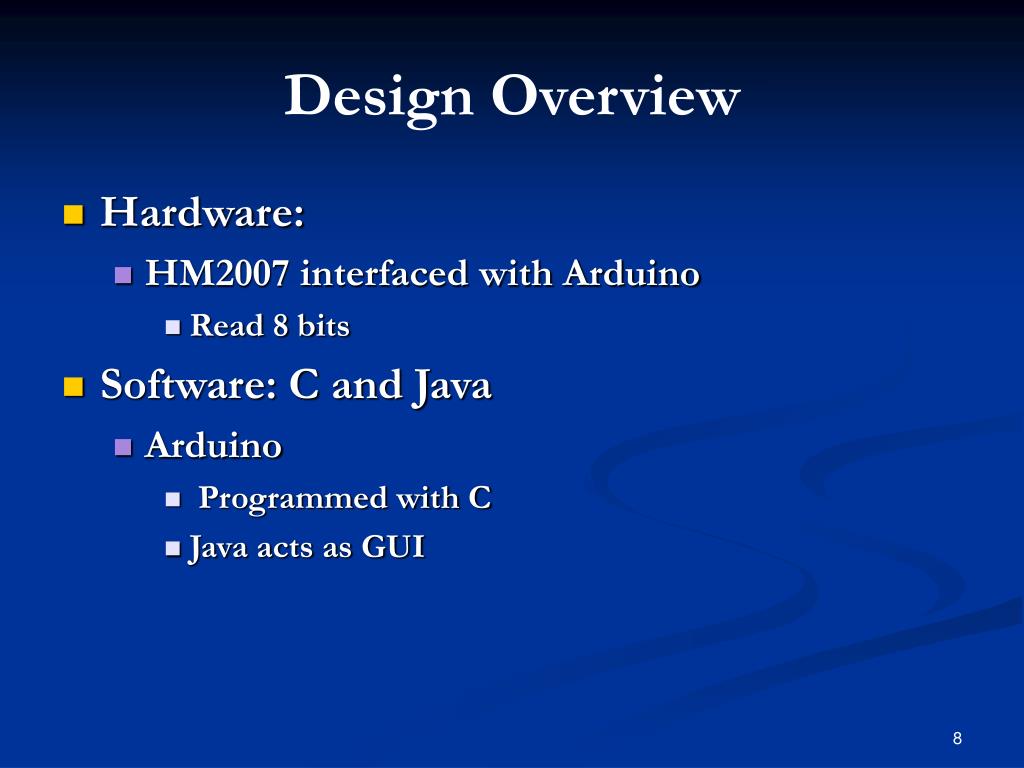 Design Overview

Hardware:
HM2007 interfaced with Arduino
Read 8 bits

Software: C and Java
Arduino
Programmed with C
Java acts as GUI

8